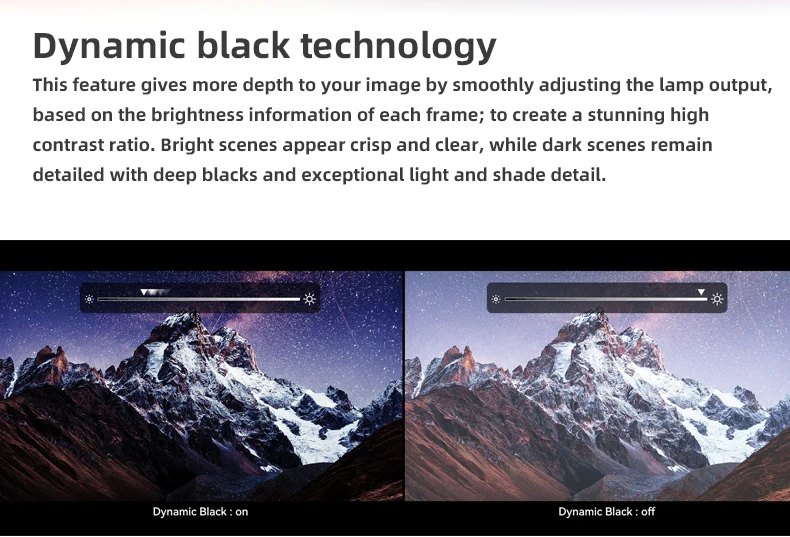 Dynamic black technology

This feature gives more depth to your image by smoothly adjusting the lamp output, based on the brightness information of each frame; to create a stunning high contrast ratio. Bright scenes appear crisp and clear, while dark scenes remain detailed with deep blacks and exceptional light and shade detail.

Dynamic Black : on

Dynamic Black : off